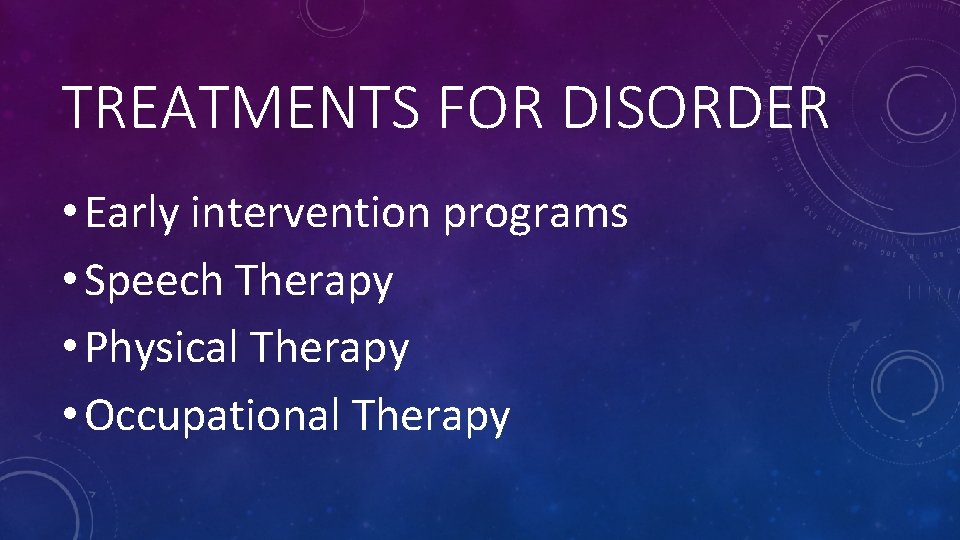 TREATMENTS FOR DISORDER

• Early intervention programs
• Speech Therapy
• Physical Therapy
• Occupational Therapy